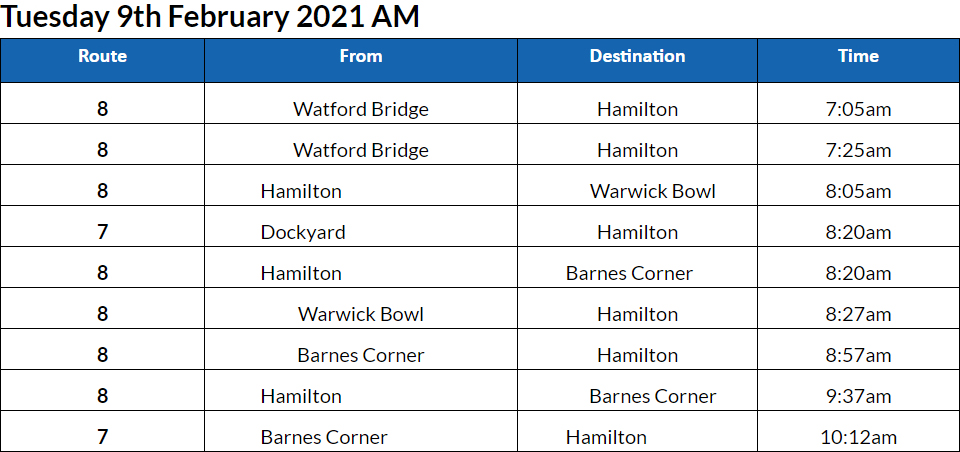 Tuesday 9th February 2021 AM

| Route | From | Destination | Time |
|---|---|---|---|
| 8 | Watford Bridge | Hamilton | 7:05am |
| 8 | Watford Bridge | Hamilton | 7:25am |
| 8 | Hamilton | Warwick Bowl | 8:05am |
| 7 | Dockyard | Hamilton | 8:20am |
| 8 | Hamilton | Barnes Corner | 8:20am |
| 8 | Warwick Bowl | Hamilton | 8:27am |
| 8 | Barnes Corner | Hamilton | 8:57am |
| 8 | Hamilton | Barnes Corner | 9:37am |
| 7 | Barnes Corner | Hamilton | 10:12am |